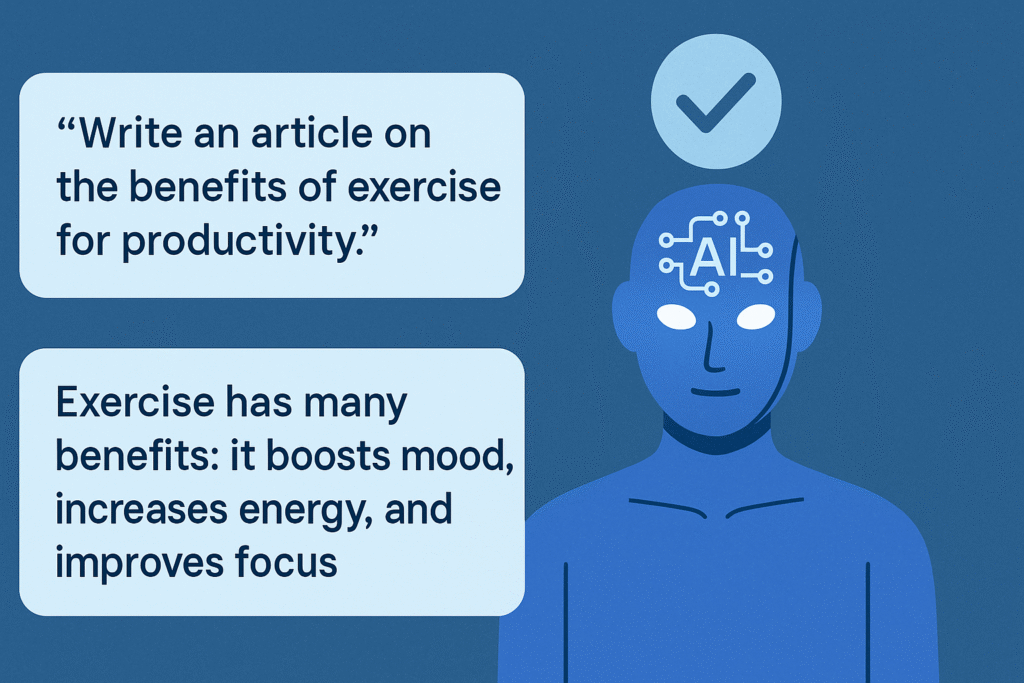 “Write an article on the benefits of exercise for productivity.”

Exercise has many benefits: it boosts mood, increases energy, and improves focus

AI